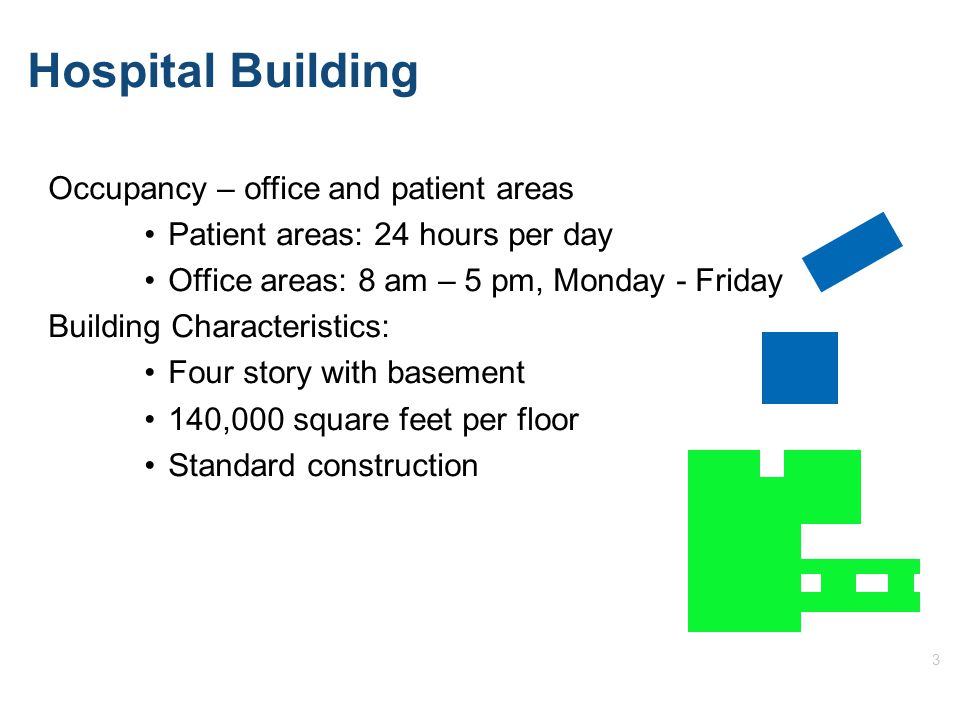 Hospital Building

Occupancy – office and patient areas

• Patient areas: 24 hours per day
• Office areas: 8 am – 5 pm, Monday - Friday

Building Characteristics:

• Four story with basement
• 140,000 square feet per floor
• Standard construction

3